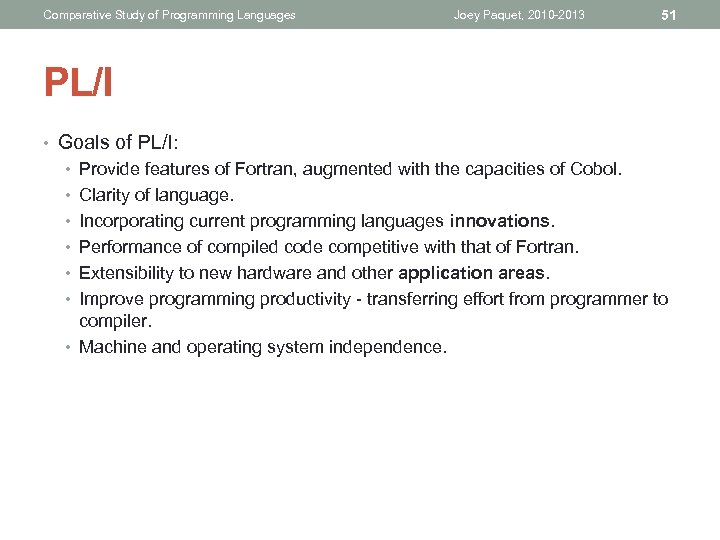 Comparative Study of Programming Languages Joey Paquet, 2010-2013 51

PL/I

• Goals of PL/I:
• Provide features of Fortran, augmented with the capacities of Cobol.
• Clarity of language.
• Incorporating current programming languages innovations.
• Performance of compiled code competitive with that of Fortran.
• Extensibility to new hardware and other application areas.
• Improve programming productivity - transferring effort from programmer to compiler.
• Machine and operating system independence.